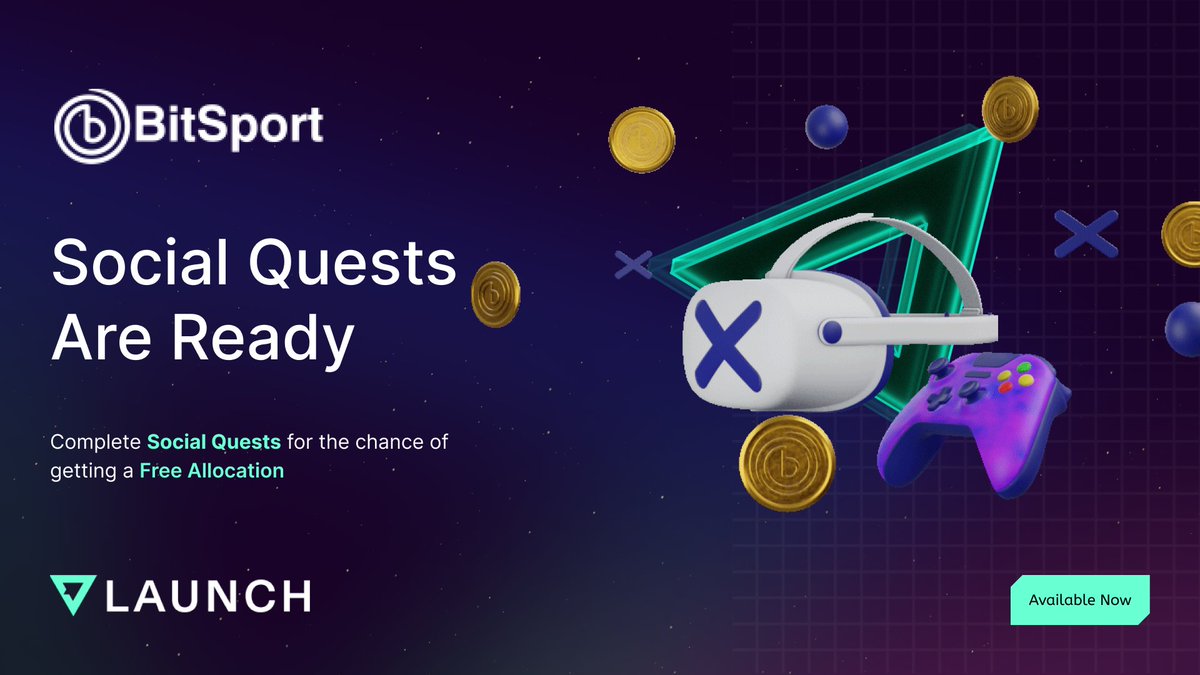 BitSport

Social Quests Are Ready

Complete Social Quests for the chance of getting a Free Allocation

LAUNCH

Available Now